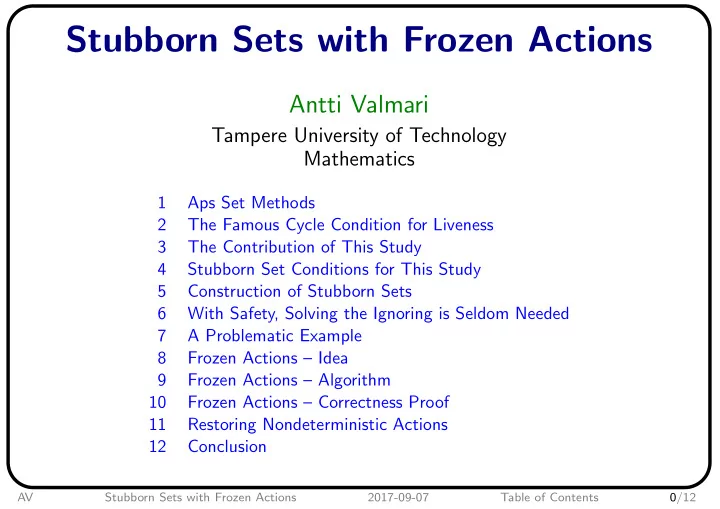 Stubborn Sets with Frozen Actions

Antti Valmari

Tampere University of Technology
Mathematics

1 Aps Set Methods
2 The Famous Cycle Condition for Liveness
3 The Contribution of This Study
4 Stubborn Set Conditions for This Study
5 Construction of Stubborn Sets
6 With Safety, Solving the Ignoring is Seldom Needed
7 A Problematic Example
8 Frozen Actions – Idea
9 Frozen Actions – Algorithm
10 Frozen Actions – Correctness Proof
11 Restoring Nondeterministic Actions
12 Conclusion

AV Stubborn Sets with Frozen Actions 2017-09-07 Table of Contents 0/12